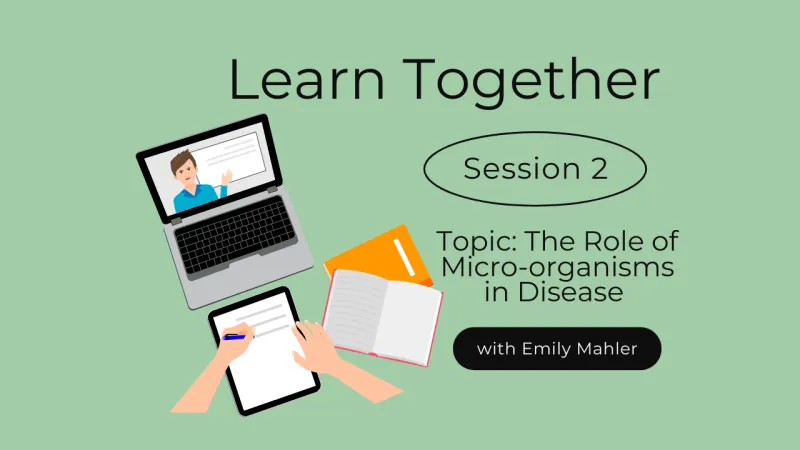 Learn Together

Session 2

Topic: The Role of Micro-organisms in Disease

with Emily Mahler